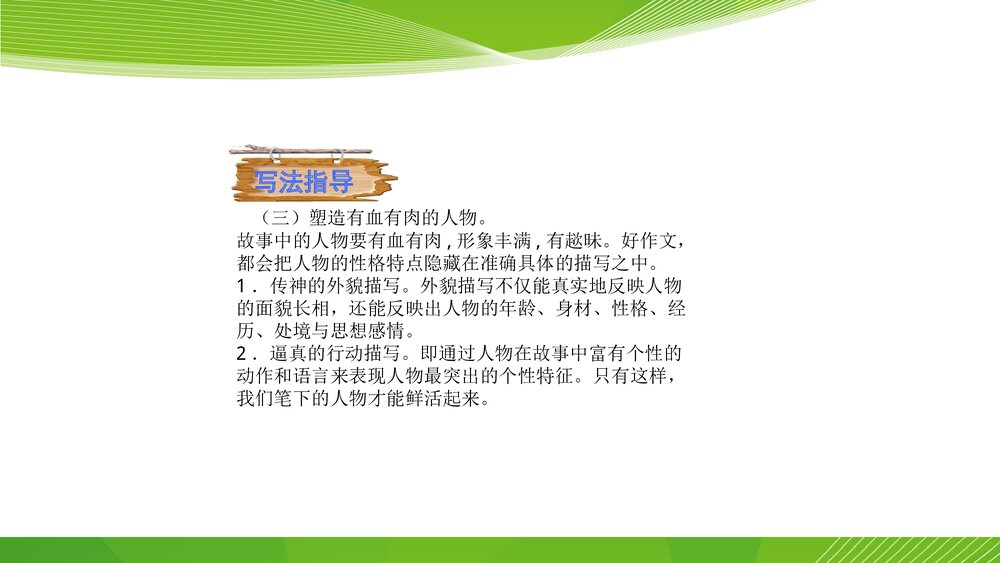 写法指导

（三）塑造有血有肉的人物。
故事中的人物要有血有肉，形象丰满，有趣味。好作文，都会把人物的性格特点隐藏在准确具体的描写之中。
1．传神的外貌描写。外貌描写不仅能真实地反映人物的面貌长相，还能反映出人物的年龄、身材、性格、经历、处境与思想感情。
2．逼真的行动描写。即通过人物在故事中富有个性的动作和语言来表现人物最突出的个性特征。只有这样，我们笔下的人物才能鲜活起来。